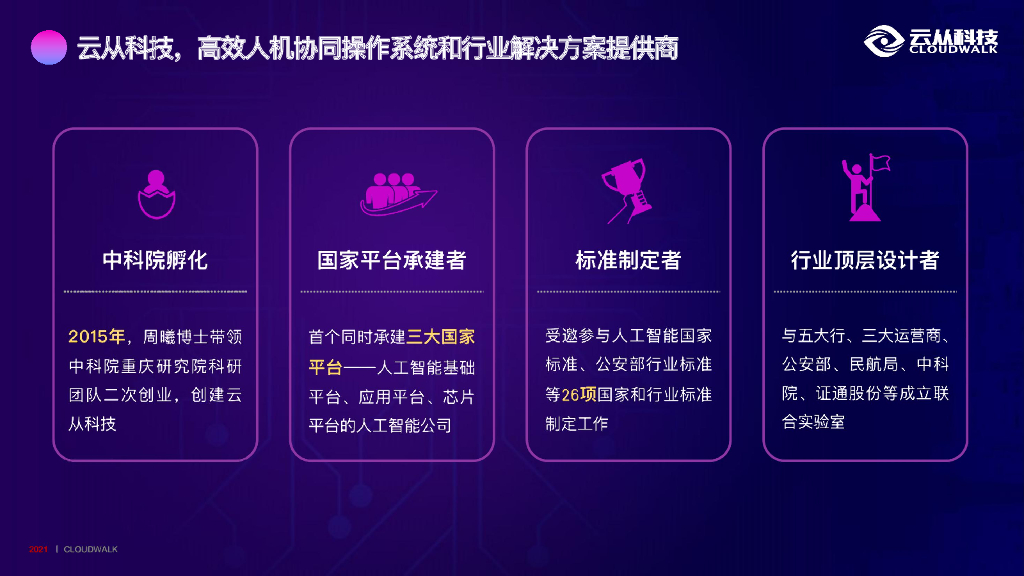 云从科技，高效人机协同操作系统和行业解决方案提供商

云从科技
CLOUDWALK

中科院孵化

2015年，周曦博士带领中科院重庆研究院科研团队二次创业，创建云从科技

国家平台承建者

首个同时承建三大国家平台——人工智能基础平台、应用平台、芯片平台的人工智能公司

标准制定者

受邀参与人工智能国家标准、公安部行业标准等26项国家和行业标准制定工作

行业顶层设计者

与五大行、三大运营商、公安部、民航局、中科院、证通股份等成立联合实验室

2021 | CLOUDWALK